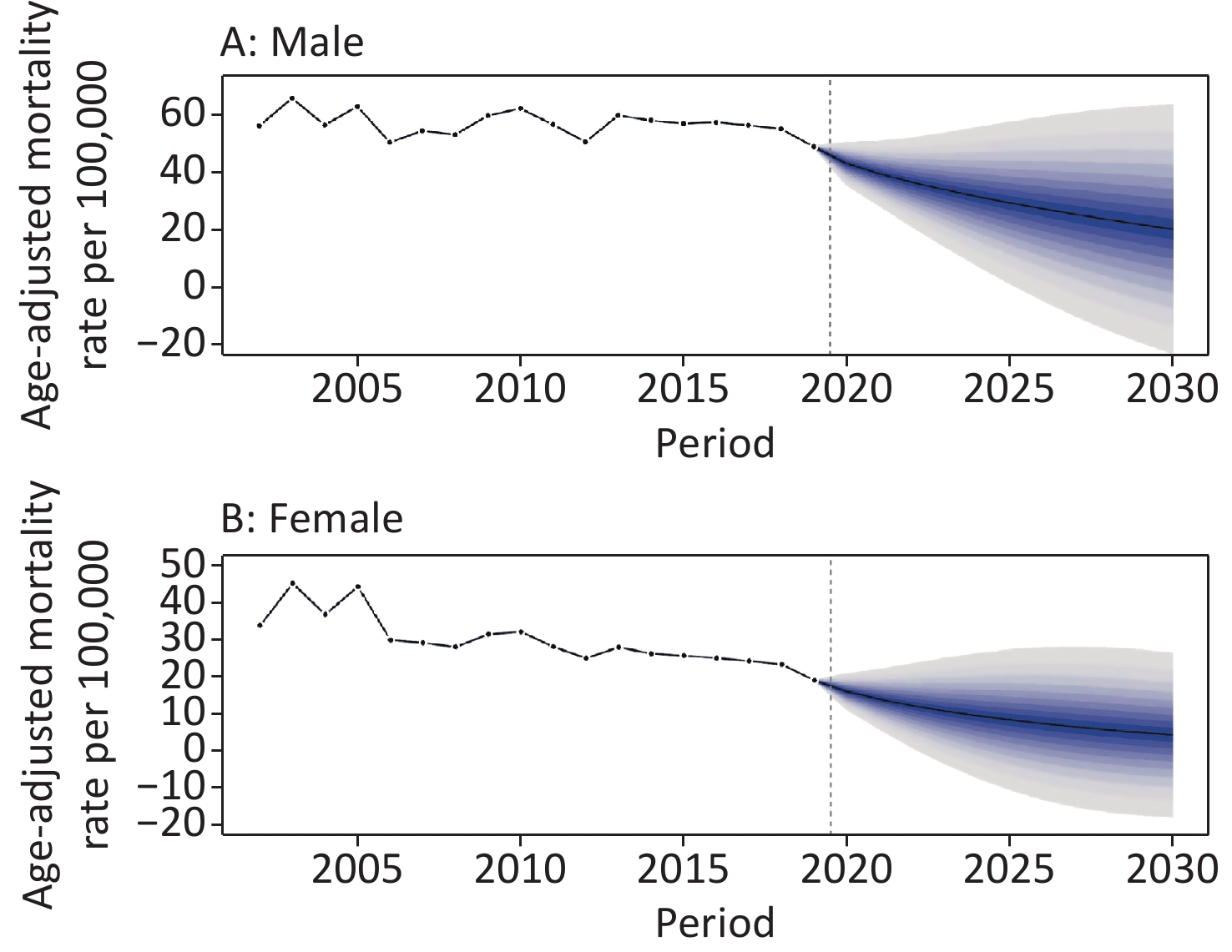 A: Male

Age-adjusted mortality rate per 100,000

60
40
20
0
−20

2005 2010 2015 2020 2025 2030

Period

B: Female

Age-adjusted mortality rate per 100,000

50
40
30
20
10
0
−10
−20

2005 2010 2015 2020 2025 2030

Period